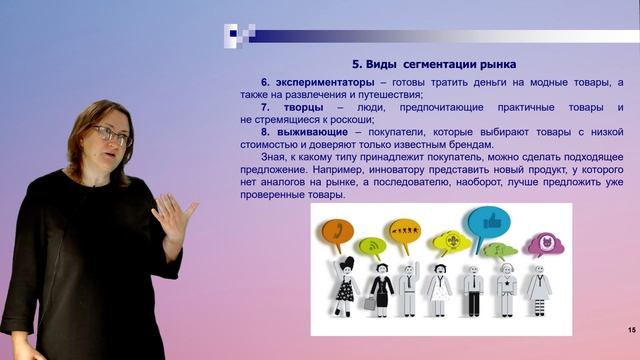 5. Виды сегментации рынка

6. экспериментаторы – готовы тратить деньги на модные товары, а также на развлечения и путешествия;

7. творцы – люди, предпочитающие практичные товары и не стремящиеся к роскоши;

8. выживающие – покупатели, которые выбирают товары с низкой стоимостью и доверяют только известным брендам.

Зная, к какому типу принадлежит покупатель, можно сделать подходящее предложение. Например, инноватору представить новый продукт, у которого нет аналогов на рынке, а последователю, наоборот, лучше предложить уже проверенные товары.

15